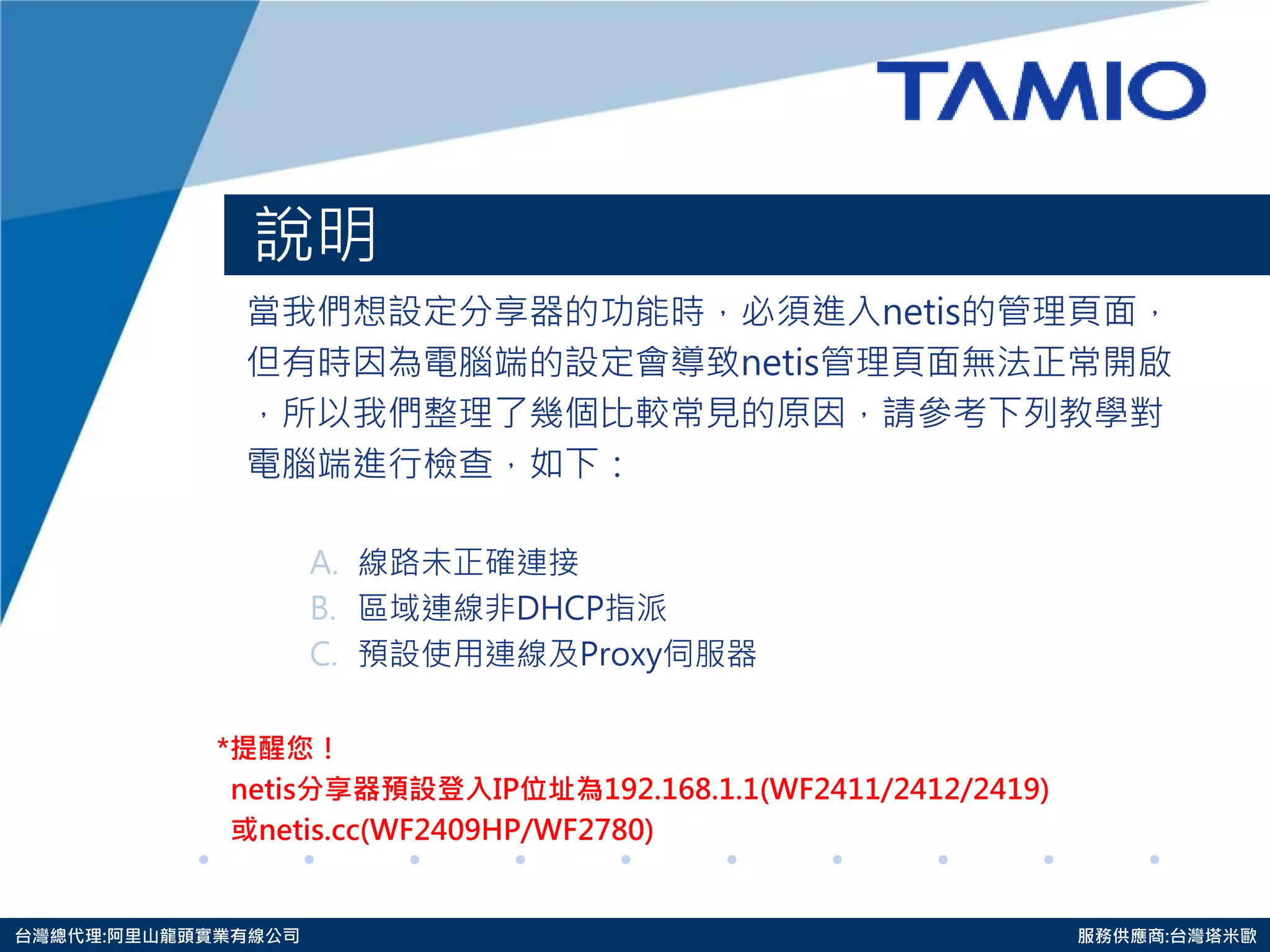 TAMIO

說明

當我們想設定分享器的功能時，必須進入netis的管理頁面，但有時因為電腦端的設定會導致netis管理頁面無法正常開啟，所以我們整理了幾個比較常見的原因，請參考下列教學對電腦端進行檢查，如下：

A. 線路未正確連接
B. 區域連線非DHCP指派
C. 預設使用連線及Proxy伺服器

*提醒您！
netis分享器預設登入IP位址為192.168.1.1(WF2411/2412/2419)
或netis.cc(WF2409HP/WF2780)

台灣總代理:阿里山龍頭實業有線公司
服務供應商:台灣塔米歐